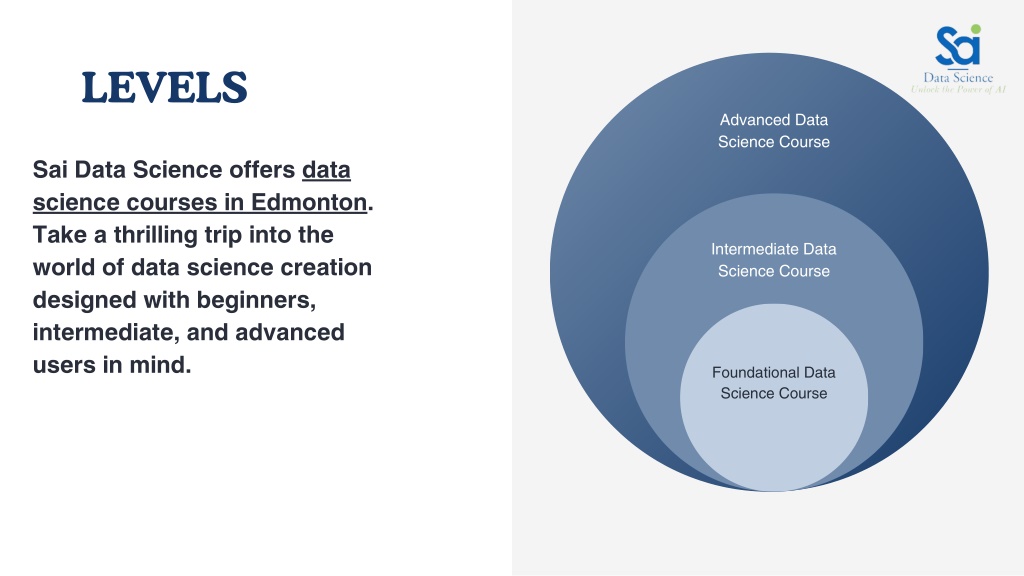 LEVELS

Sai Data Science offers data science courses in Edmonton. Take a thrilling trip into the world of data science creation designed with beginners, intermediate, and advanced users in mind.

Sai
Data Science
Unlock the Power of AI

Advanced Data Science Course

Intermediate Data Science Course

Foundational Data Science Course